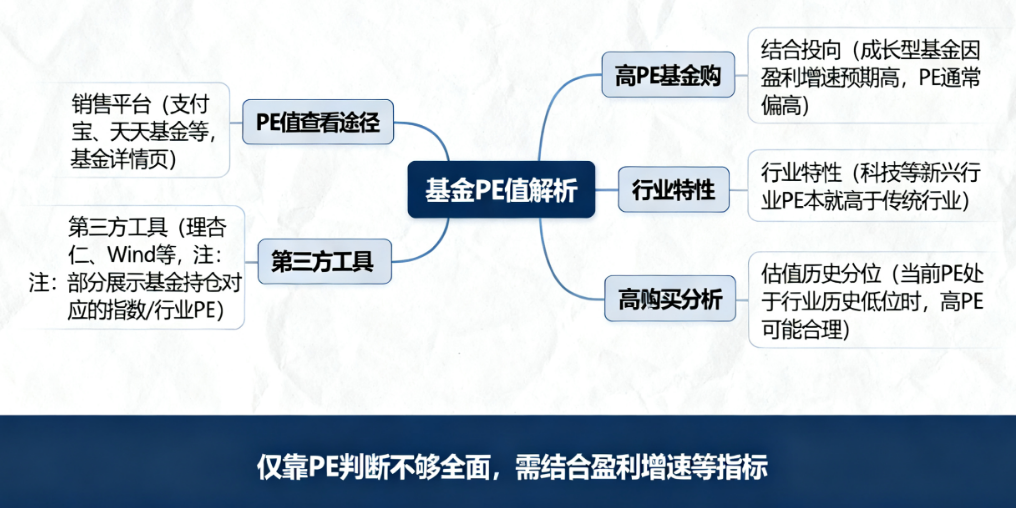 基金PE值解析

PE值查看途径

销售平台（支付宝、天天基金等，基金详情页）

第三方工具

第三方工具（理杏仁、Wind等，注：注：部分展示基金持仓对应的指数/行业PE）

高PE基金购

结合投向（成长型基金因盈利增速预期高，PE通常偏高）

行业特性

行业特性（科技等新兴行业PE本就高于传统行业）

高购买分析

估值历史分位（当前PE处于行业历史低位时，高PE可能合理）

仅靠PE判断不够全面，需结合盈利增速等指标